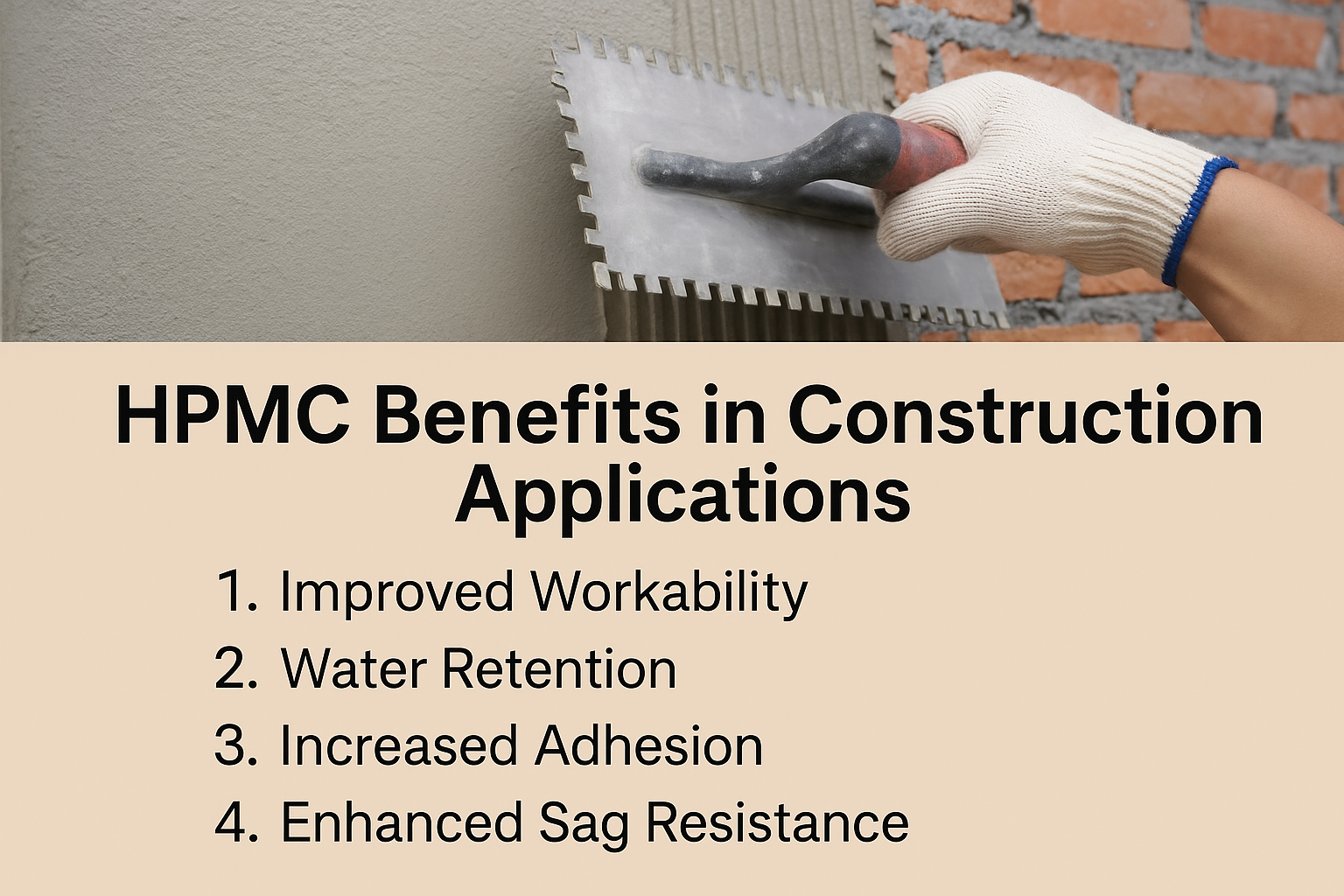 HPMC Benefits in Construction Applications

1. Improved Workability
2. Water Retention
3. Increased Adhesion
4. Enhanced Sag Resistance